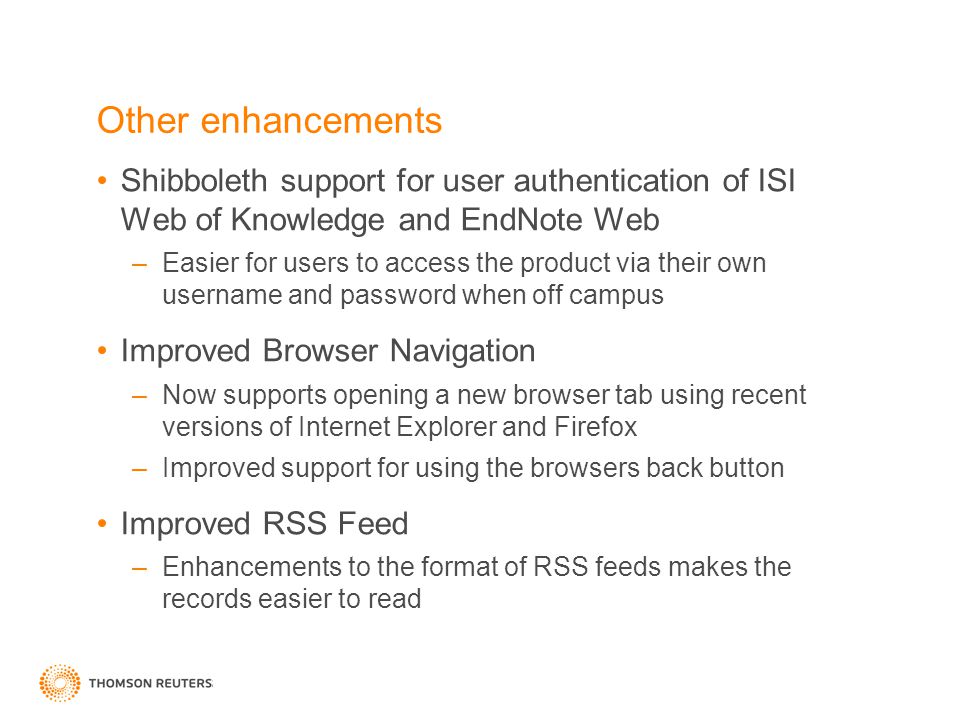 Other enhancements

• Shibboleth support for user authentication of ISI Web of Knowledge and EndNote Web

– Easier for users to access the product via their own username and password when off campus

• Improved Browser Navigation

– Now supports opening a new browser tab using recent versions of Internet Explorer and Firefox

– Improved support for using the browsers back button

• Improved RSS Feed

– Enhancements to the format of RSS feeds makes the records easier to read

THOMSON REUTERS